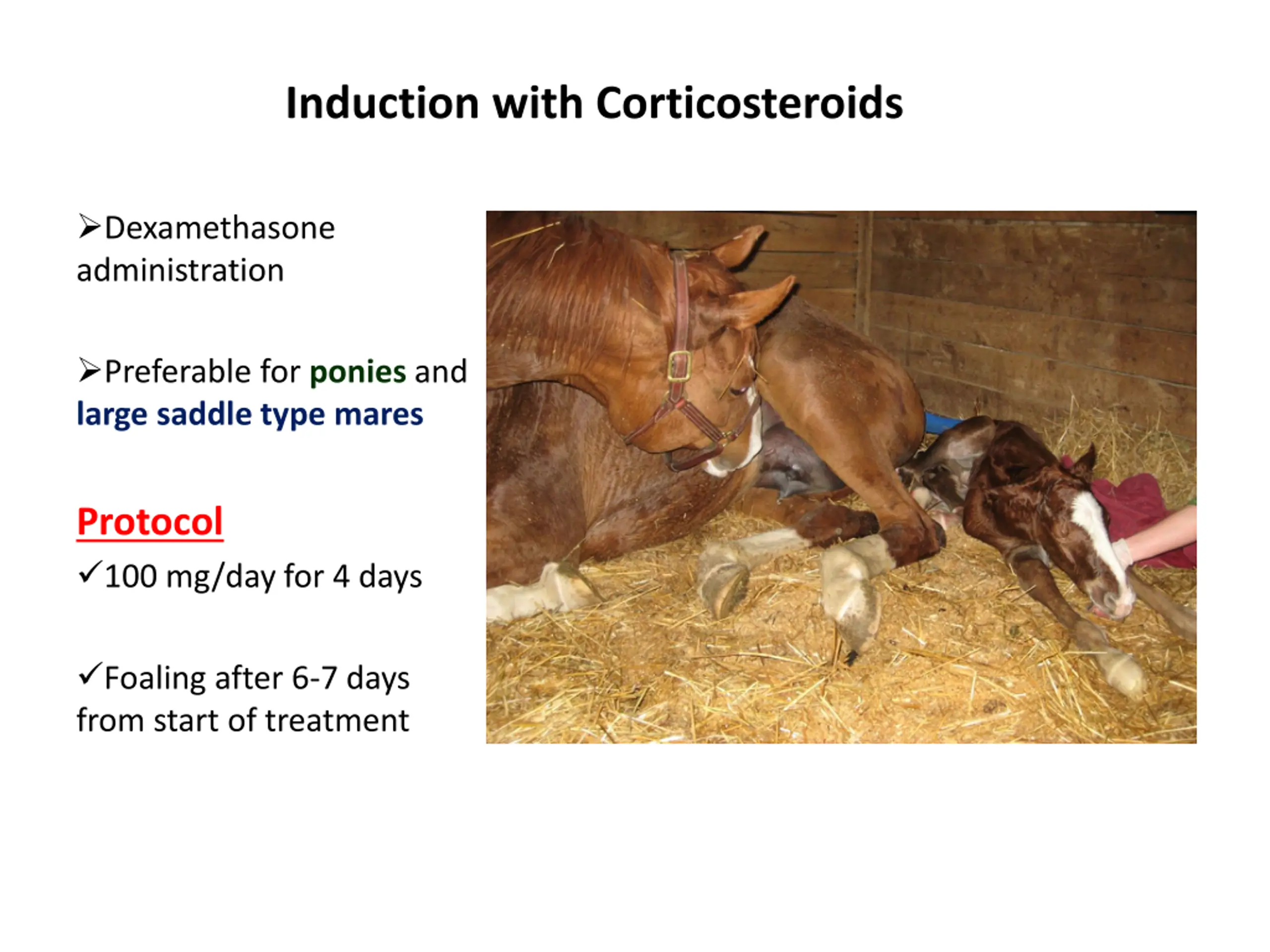 Induction with Corticosteroids

➢Dexamethasone administration

➢Preferable for ponies and large saddle type mares

Protocol

✓100 mg/day for 4 days

✓Foaling after 6-7 days from start of treatment